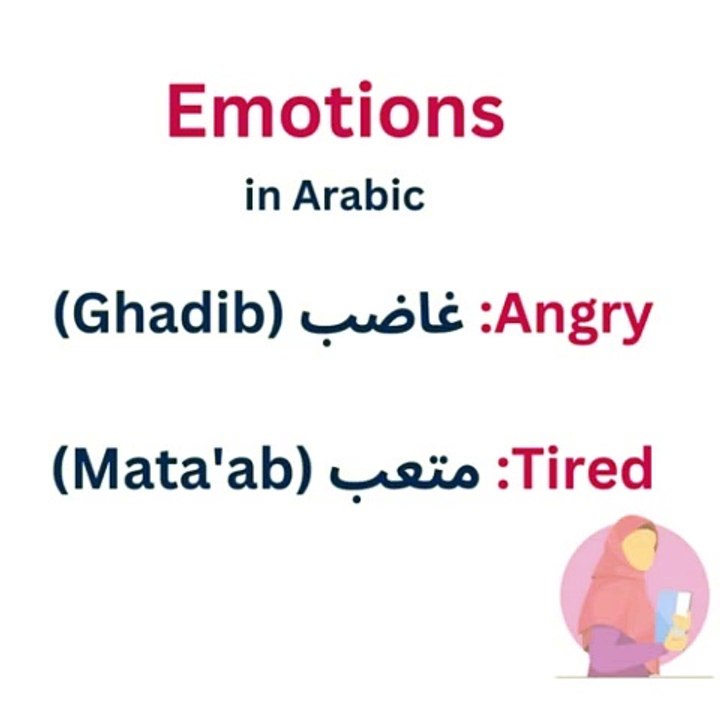 Emotions

in Arabic

Angry: غاضب (Ghadib)

Tired: متعب (Mata'ab)